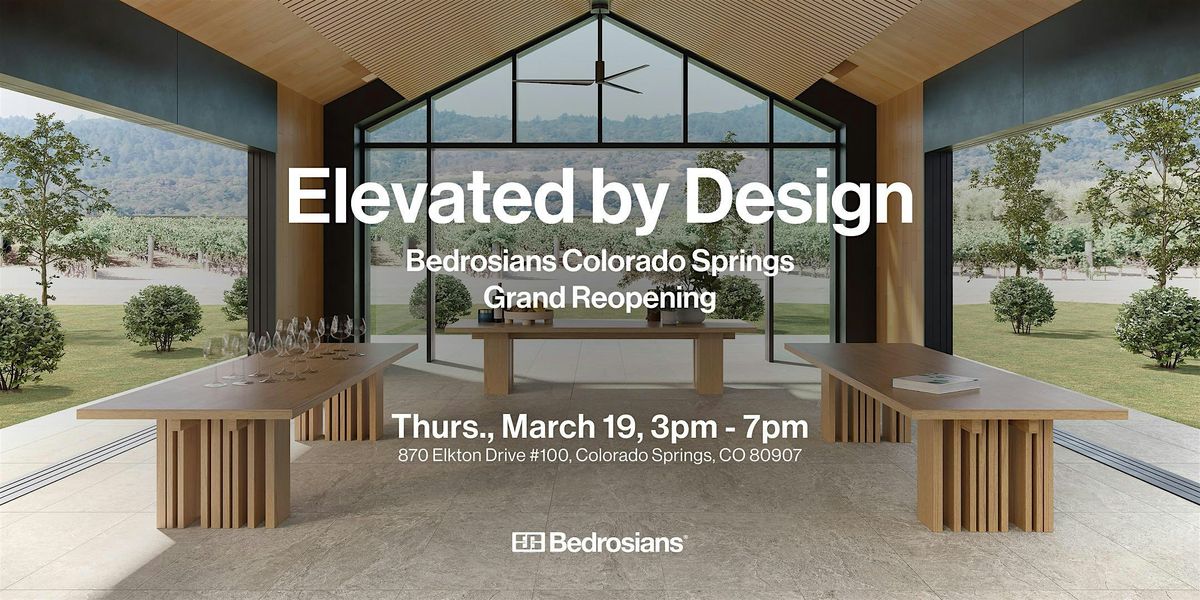 Elevated by Design

Bedrosians Colorado Springs Grand Reopening

Thurs., March 19, 3pm - 7pm

870 Elkton Drive #100, Colorado Springs, CO 80907

Bedrosians®